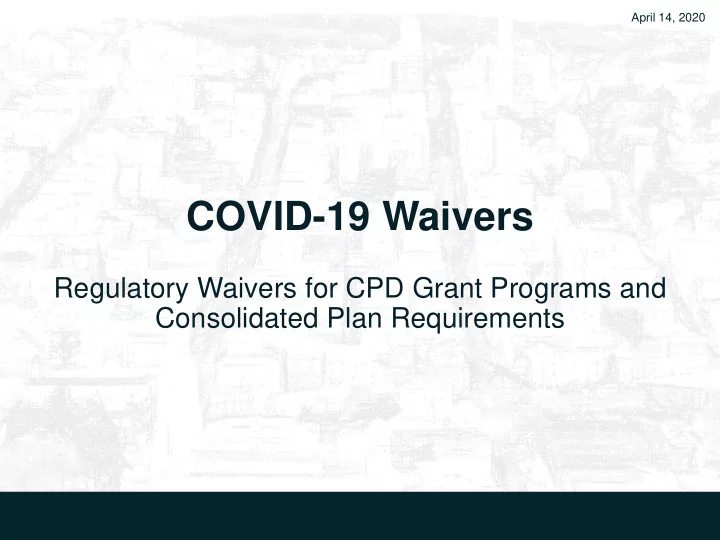 April 14, 2020

COVID-19 Waivers

Regulatory Waivers for CPD Grant Programs and Consolidated Plan Requirements